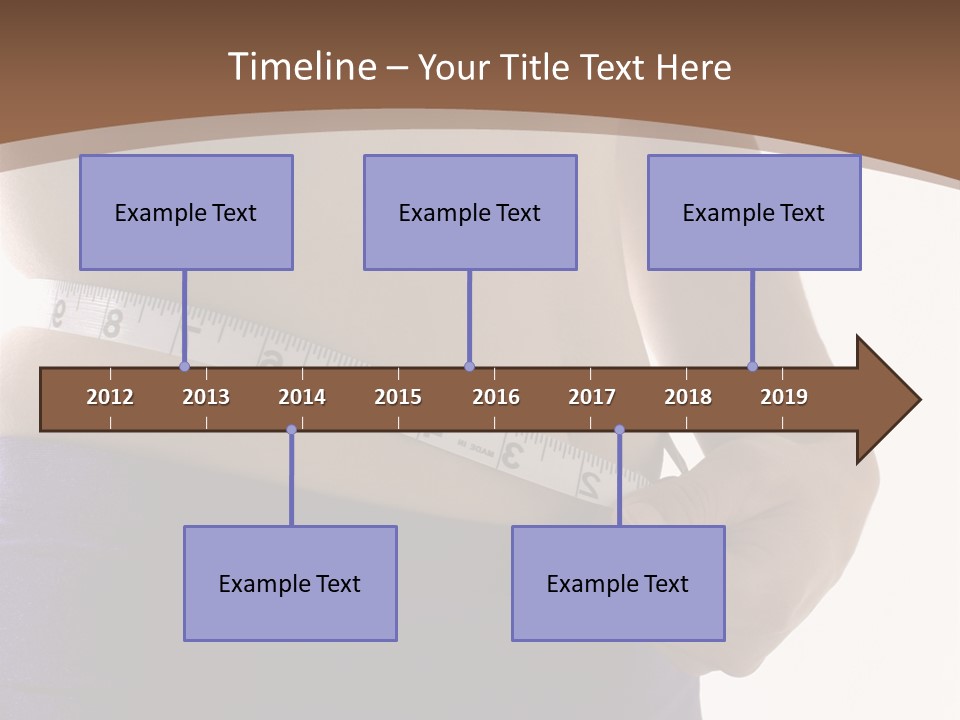 Timeline – Your Title Text Here

Example Text

Example Text

Example Text

2012 2013 2014 2015 2016 2017 2018 2019

Example Text

Example Text